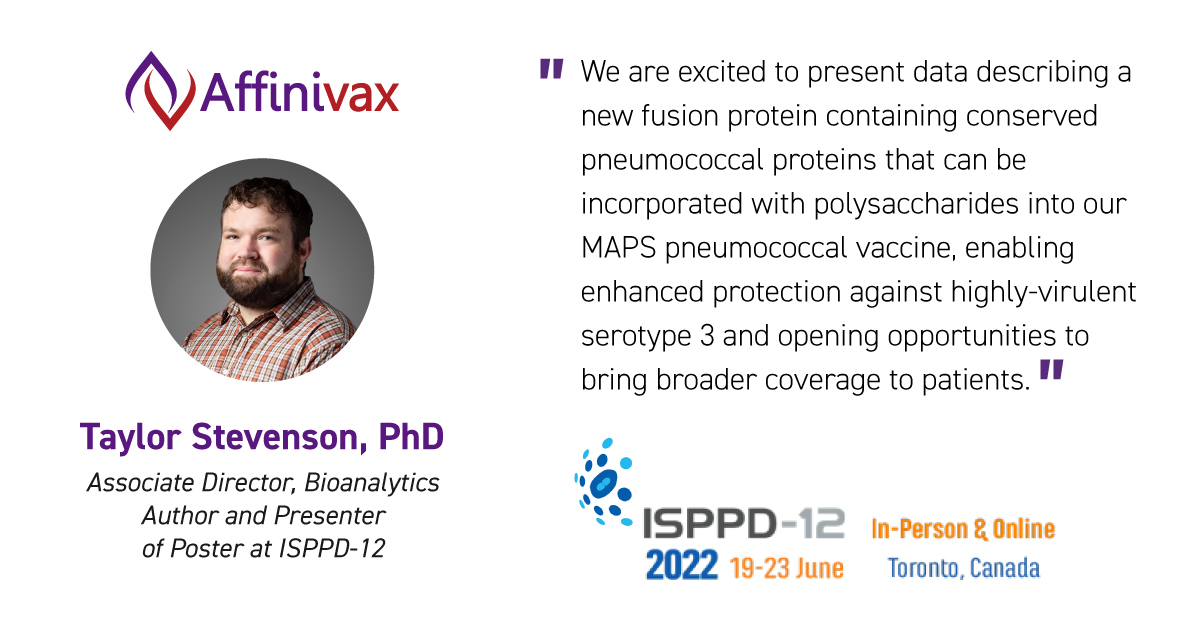 Affinivax

Taylor Stevenson, PhD

Associate Director, Bioanalytics
Author and Presenter
of Poster at ISPPD-12

" We are excited to present data describing a new fusion protein containing conserved pneumococcal proteins that can be incorporated with polysaccharides into our MAPS pneumococcal vaccine, enabling enhanced protection against highly-virulent serotype 3 and opening opportunities to bring broader coverage to patients. "

ISPPD-12
2022 19-23 June
In-Person & Online
Toronto, Canada